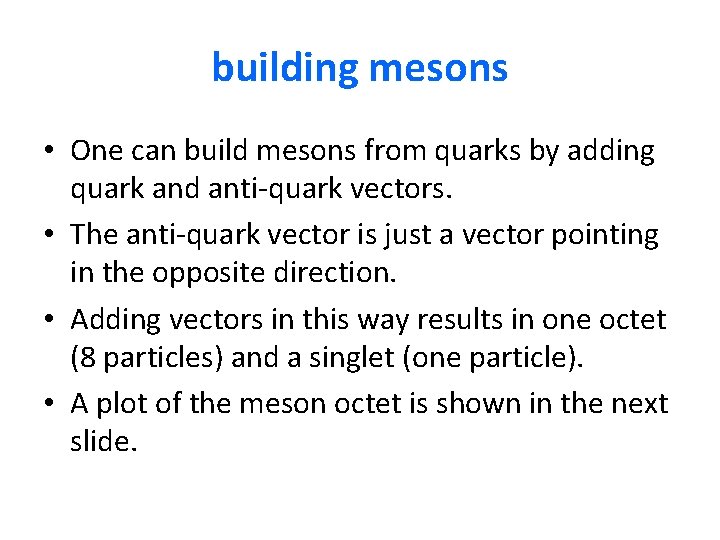 building mesons

• One can build mesons from quarks by adding quark and anti-quark vectors.

• The anti-quark vector is just a vector pointing in the opposite direction.

• Adding vectors in this way results in one octet (8 particles) and a singlet (one particle).

• A plot of the meson octet is shown in the next slide.